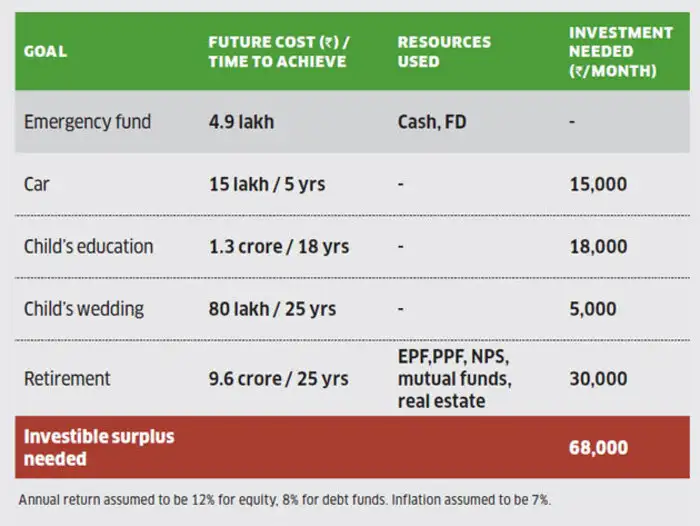 | GOAL | FUTURE COST (₹) / TIME TO ACHIEVE | RESOURCES USED | INVESTMENT NEEDED (₹/MONTH) |
|---|---|---|---|
| Emergency fund | 4.9 lakh | Cash, FD | - |
| Car | 15 lakh / 5 yrs | - | 15,000 |
| Child's education | 1.3 crore / 18 yrs | - | 18,000 |
| Child's wedding | 80 lakh / 25 yrs | - | 5,000 |
| Retirement | 9.6 crore / 25 yrs | EPF,PPF, NPS, mutual funds, real estate | 30,000 |
| Investible surplus needed | | | 68,000 |

Annual return assumed to be 12% for equity, 8% for debt funds. Inflation assumed to be 7%.